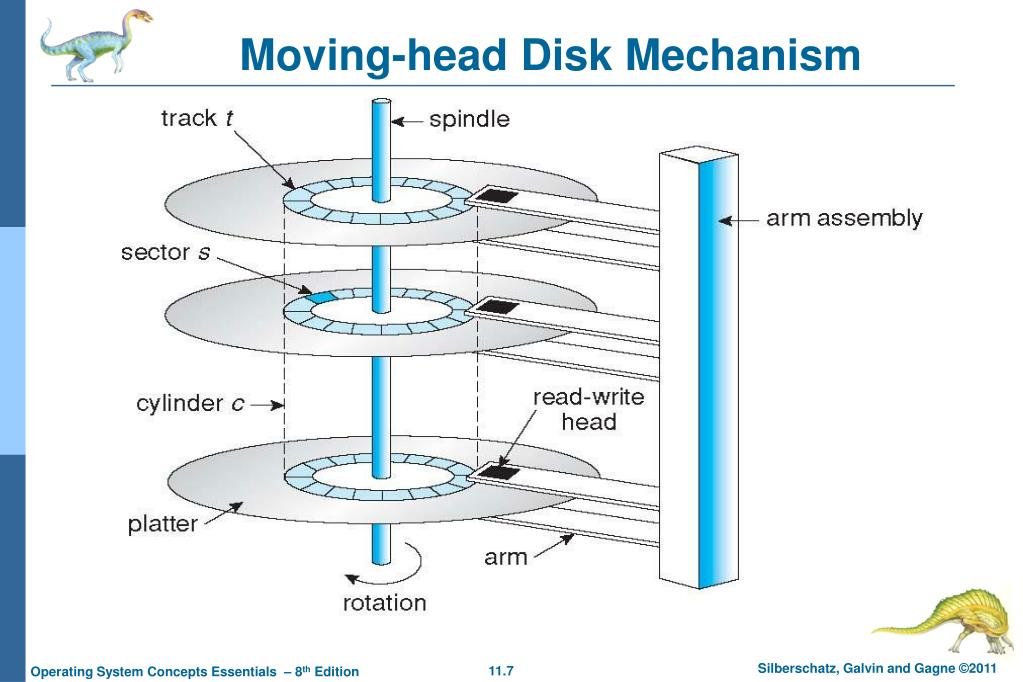 Moving-head Disk Mechanism

track $t$

spindle

arm assembly

sector $s$

cylinder $c$

read-write head

platter

arm

rotation

Operating System Concepts Essentials – 8th Edition

11.7

Silberschatz, Galvin and Gagne ©2011